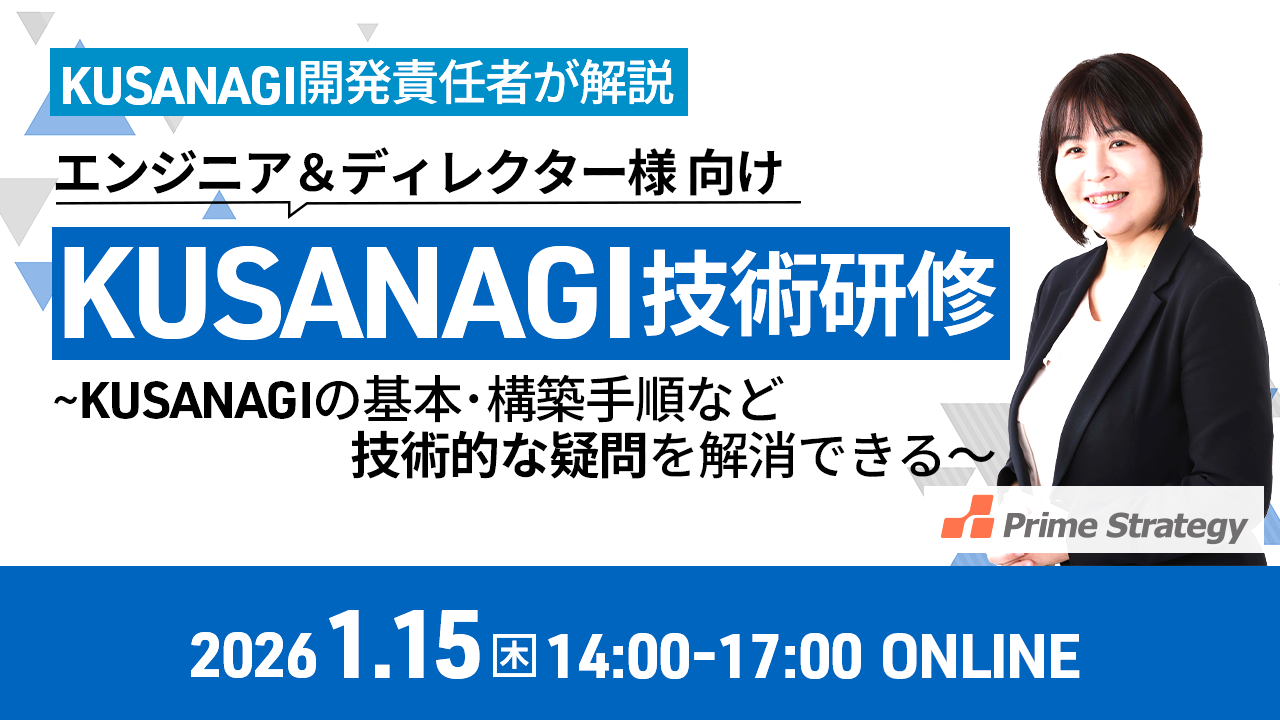 KUSANAGI開発責任者が解説

エンジニア＆ディレクター様 向け

KUSANAGI技術研修

~KUSANAGIの基本・構築手順など
技術的な疑問を解消できる～

Prime Strategy

2026 1.15 木 14:00-17:00 ONLINE